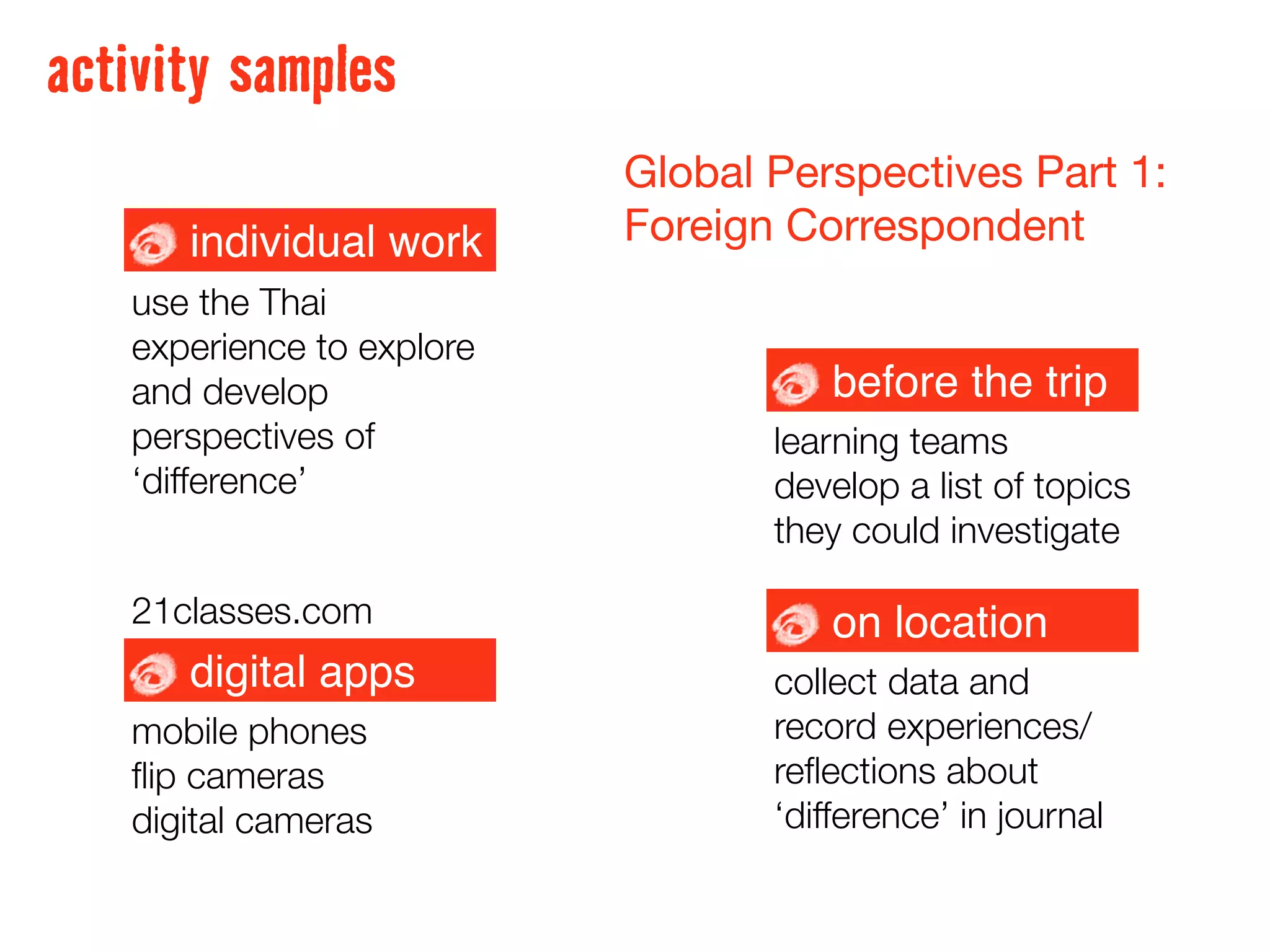 activity samples

individual work

use the Thai experience to explore and develop perspectives of ‘difference’

21classes.com

digital apps

mobile phones
flip cameras
digital cameras

Global Perspectives Part 1:
Foreign Correspondent

before the trip

learning teams develop a list of topics they could investigate

on location

collect data and record experiences/ reflections about ‘difference’ in journal